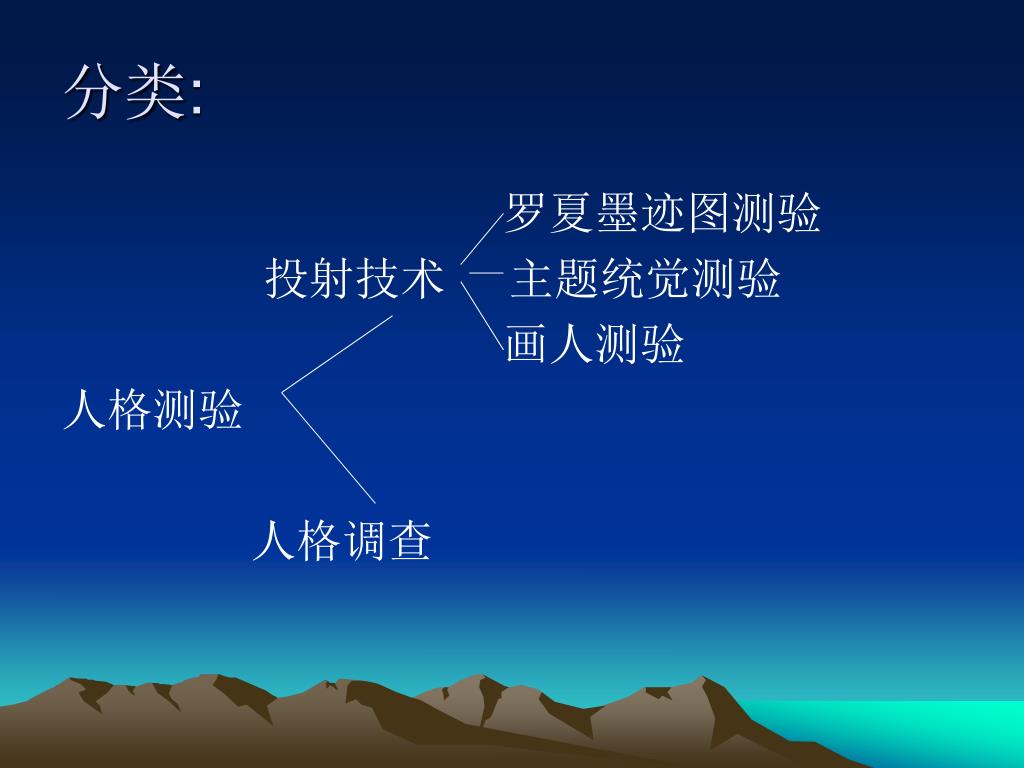 分类:

罗夏墨迹图测验

投射技术

主题统觉测验

画人测验

人格测验

人格调查